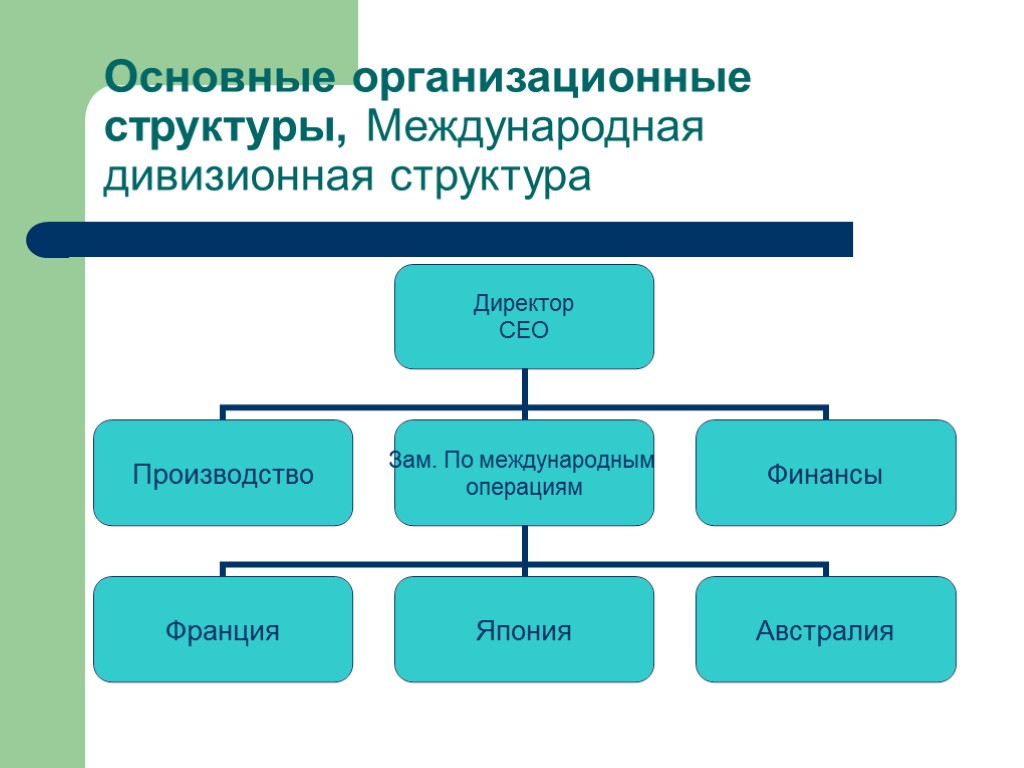 Основные организационные структуры, Международная дивизионная структура

Директор
CEO

Производство

Зам. По международным операциям

Финансы

Франция

Япония

Австралия